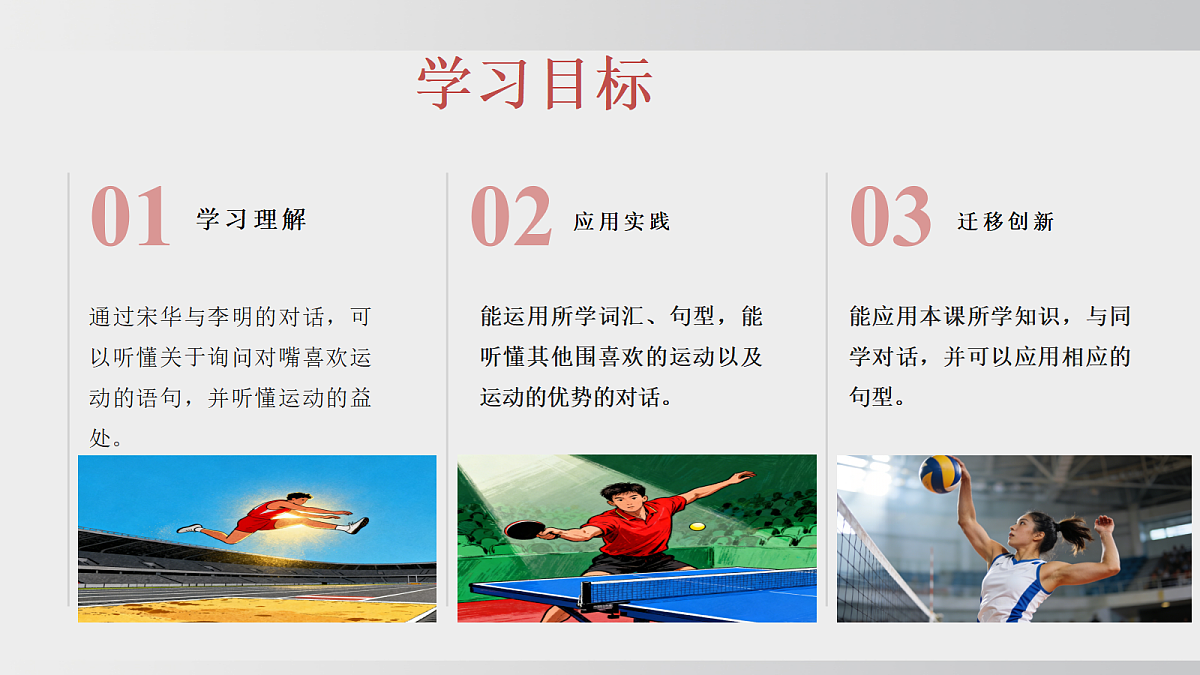 学习目标

01 学习理解

通过宋华与李明的对话，可以听懂关于询问对嘴喜欢运动的语句，并听懂运动的益处。

02 应用实践

能运用所学词汇、句型，能听懂其他围喜欢的运动以及运动的优势的对话。

03 迁移创新

能应用本课所学知识，与同学对话，并可以应用相应的句型。